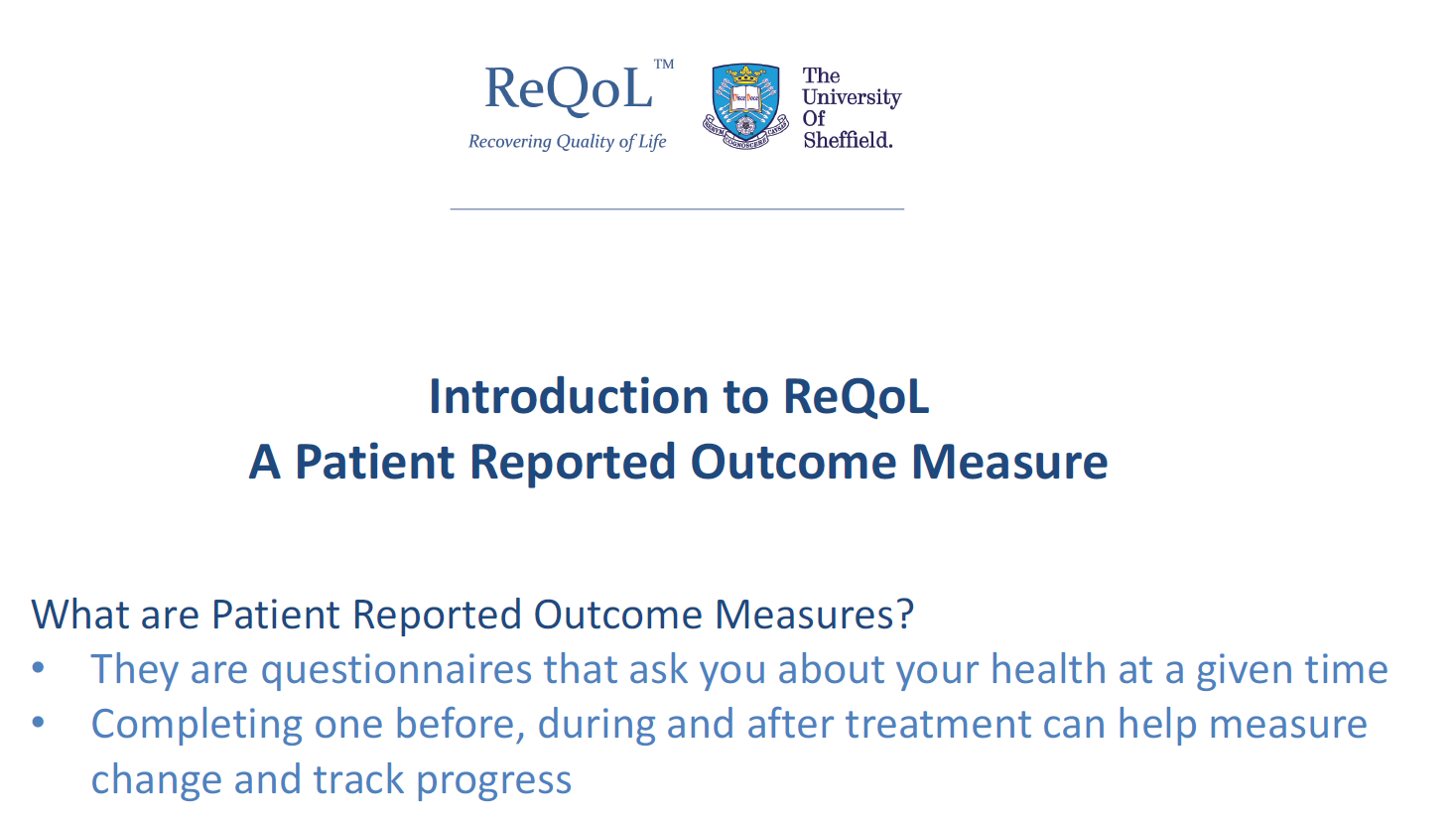 ReQoL™
Recovering Quality of Life

The University Of Sheffield.

Introduction to ReQoL
A Patient Reported Outcome Measure

What are Patient Reported Outcome Measures?
• They are questionnaires that ask you about your health at a given time
• Completing one before, during and after treatment can help measure change and track progress